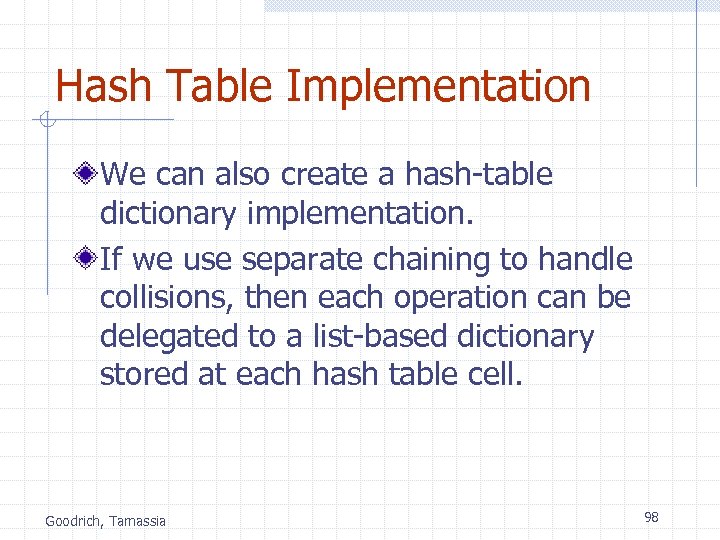 Hash Table Implementation

We can also create a hash-table dictionary implementation.

If we use separate chaining to handle collisions, then each operation can be delegated to a list-based dictionary stored at each hash table cell.

Goodrich, Tamassia

98